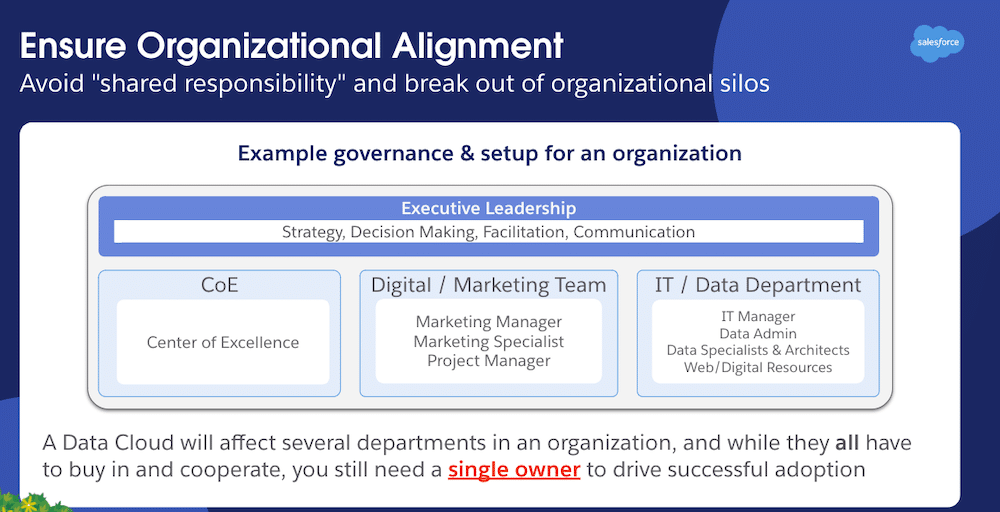 Ensure Organizational Alignment
Avoid "shared responsibility" and break out of organizational silos

salesforce

Example governance & setup for an organization

Executive Leadership
Strategy, Decision Making, Facilitation, Communication

CoE
Center of Excellence

Digital / Marketing Team
Marketing Manager
Marketing Specialist
Project Manager

IT / Data Department
IT Manager
Data Admin
Data Specialists & Architects
Web/Digital Resources

A Data Cloud will affect several departments in an organization, and while they all have to buy in and cooperate, you still need a single owner to drive successful adoption